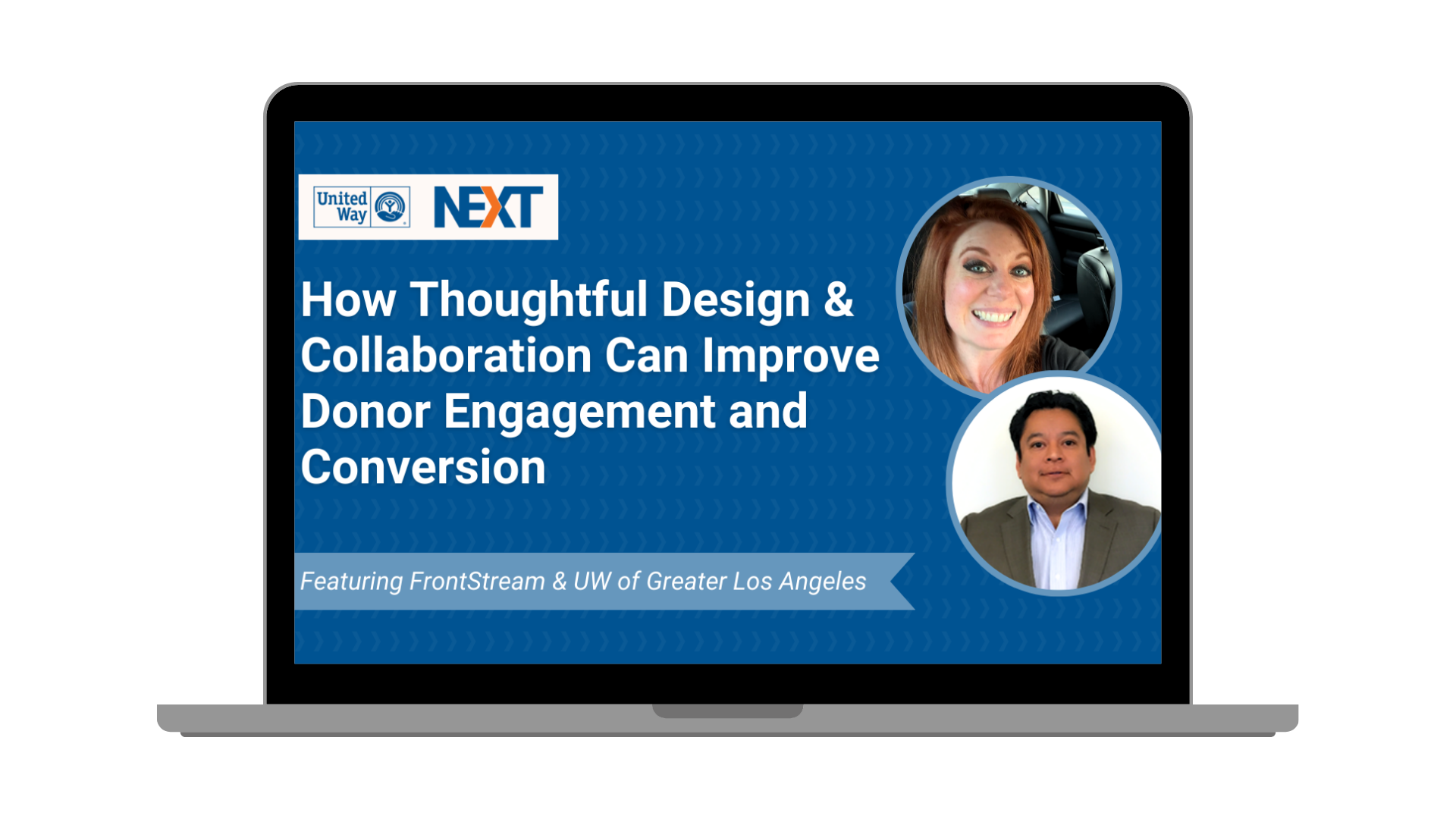 United Way NEXT

How Thoughtful Design & Collaboration Can Improve Donor Engagement and Conversion

Featuring FrontStream & UW of Greater Los Angeles